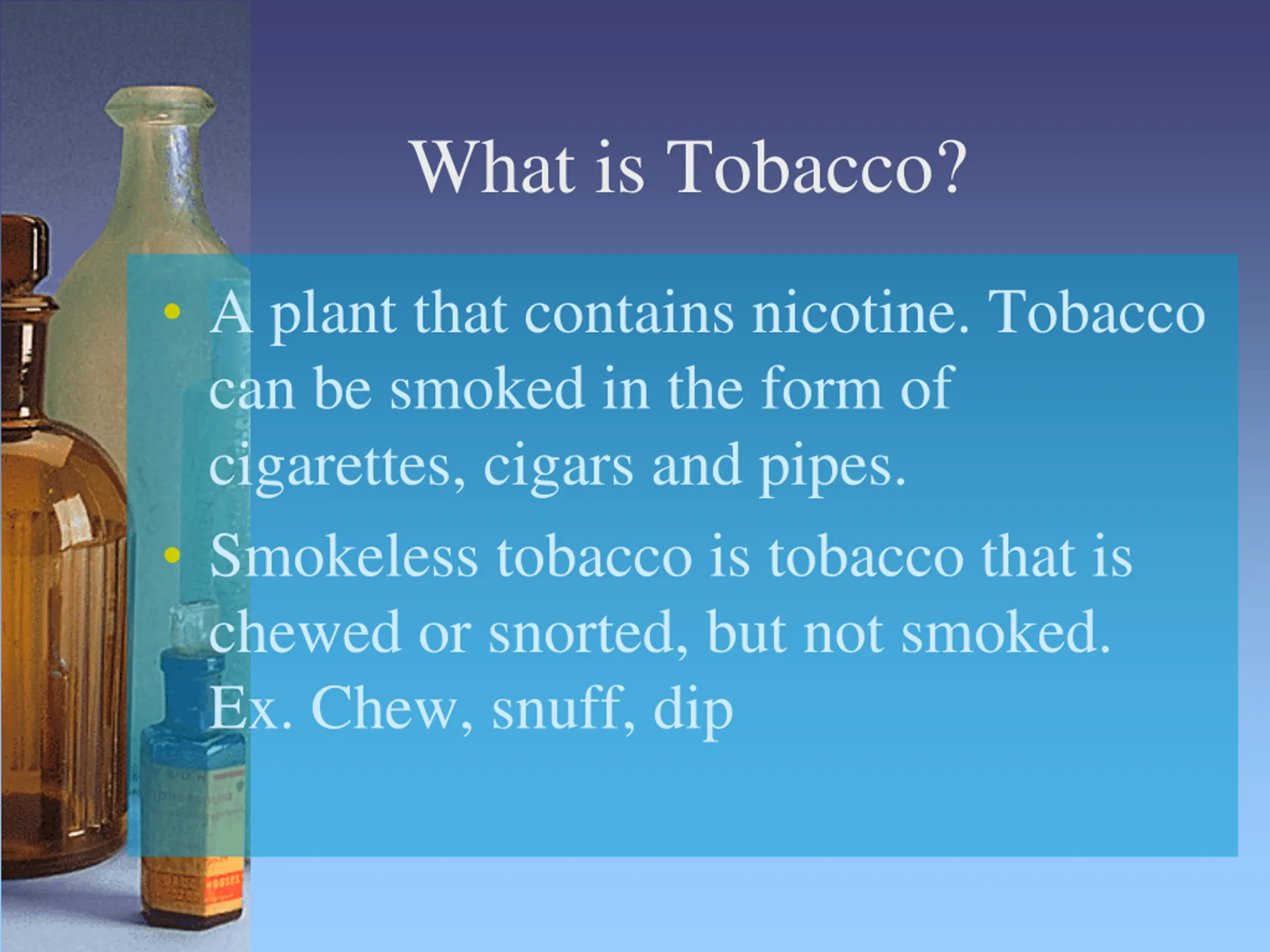 What is Tobacco?

• A plant that contains nicotine. Tobacco can be smoked in the form of cigarettes, cigars and pipes.

• Smokeless tobacco is tobacco that is chewed or snorted, but not smoked. Ex. Chew, snuff, dip